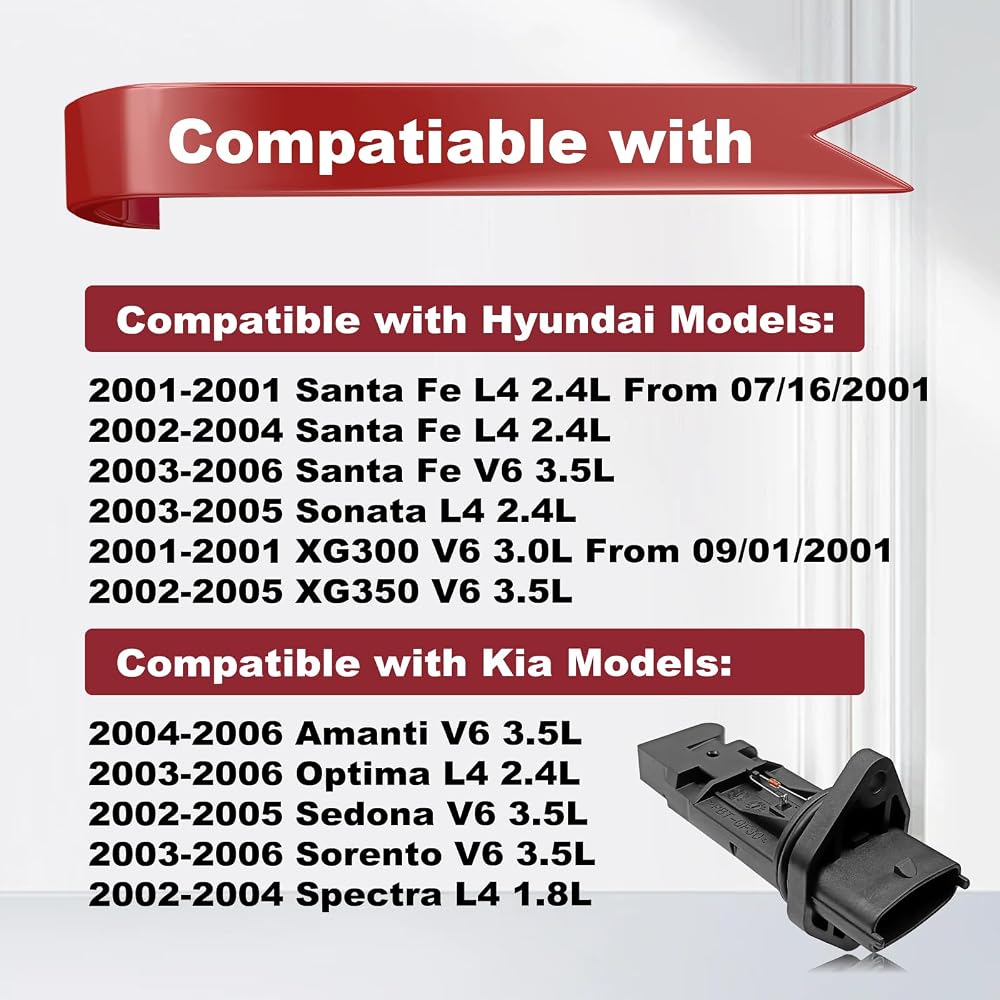 Compatiable with

Compatible with Hyundai Models:

2001-2001 Santa Fe L4 2.4L From 07/16/2001
2002-2004 Santa Fe L4 2.4L
2003-2006 Santa Fe V6 3.5L
2003-2005 Sonata L4 2.4L
2001-2001 XG300 V6 3.0L From 09/01/2001
2002-2005 XG350 V6 3.5L

Compatible with Kia Models:

2004-2006 Amanti V6 3.5L
2003-2006 Optima L4 2.4L
2002-2005 Sedona V6 3.5L
2003-2006 Sorento V6 3.5L
2002-2004 Spectra L4 1.8L